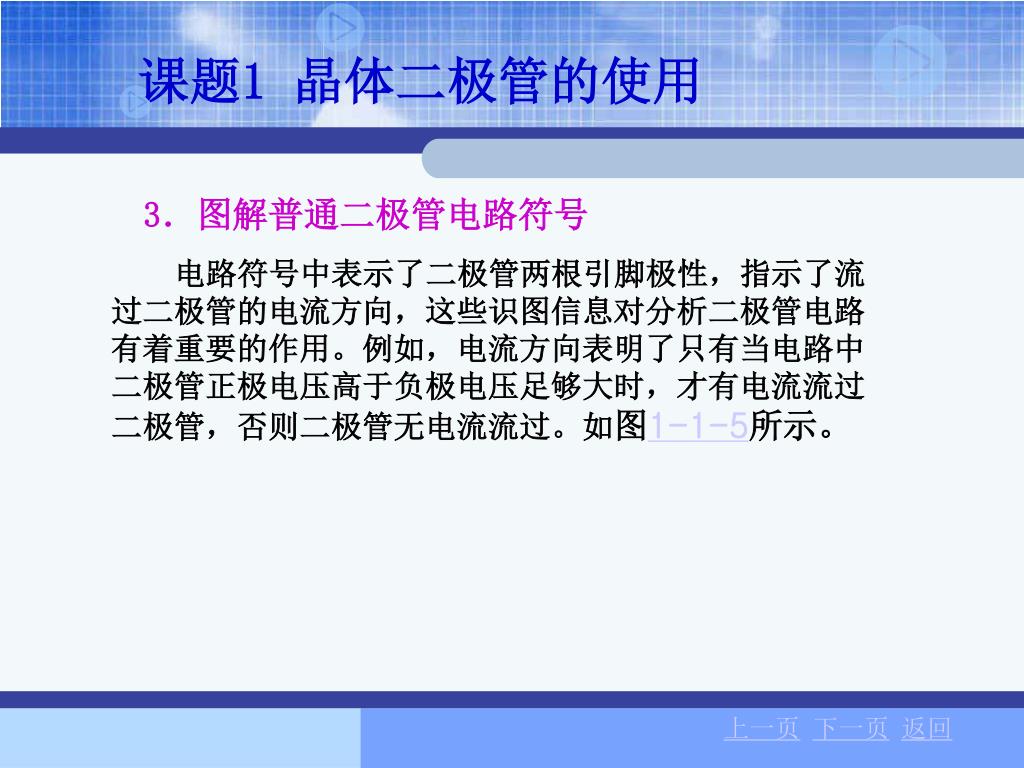 课题1 晶体二极管的使用

3. 图解普通二极管电路符号

电路符号中表示了二极管两根引脚极性，指示了流过二极管的电流方向，这些识图信息对分析二极管电路有着重要的作用。例如，电流方向表明了只有当电路中二极管正极电压高于负极电压足够大时，才有电流流过二极管，否则二极管无电流流过。如图1-1-5所示。

上一页 下一页 返回